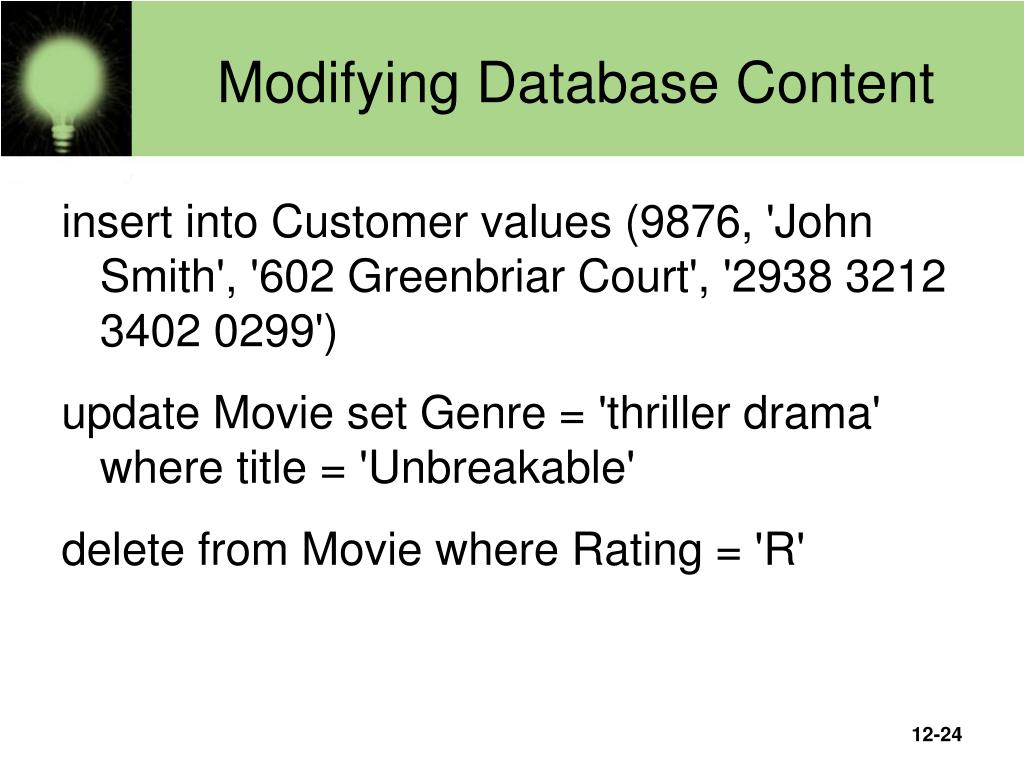 Modifying Database Content

insert into Customer values (9876, 'John Smith', '602 Greenbriar Court', '2938 3212 3402 0299')

update Movie set Genre = 'thriller drama' where title = 'Unbreakable'

delete from Movie where Rating = 'R'

12-24